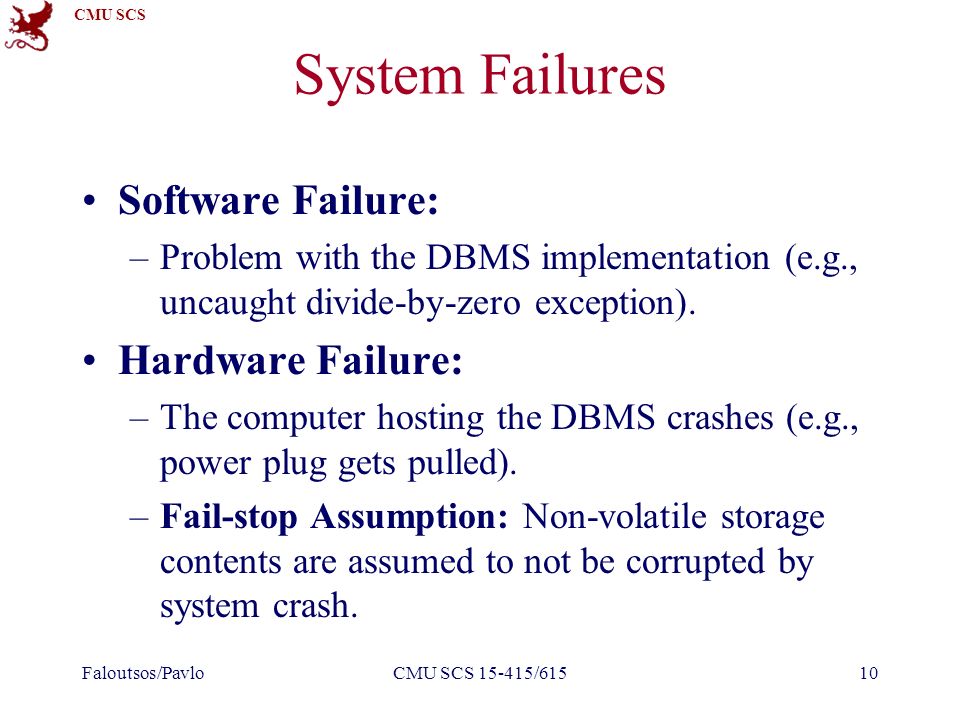 CMU SCS

System Failures

• Software Failure:
– Problem with the DBMS implementation (e.g., uncaught divide-by-zero exception).

• Hardware Failure:
– The computer hosting the DBMS crashes (e.g., power plug gets pulled).
– Fail-stop Assumption: Non-volatile storage contents are assumed to not be corrupted by system crash.

Faloutsos/Pavlo CMU SCS 15-415/615 10